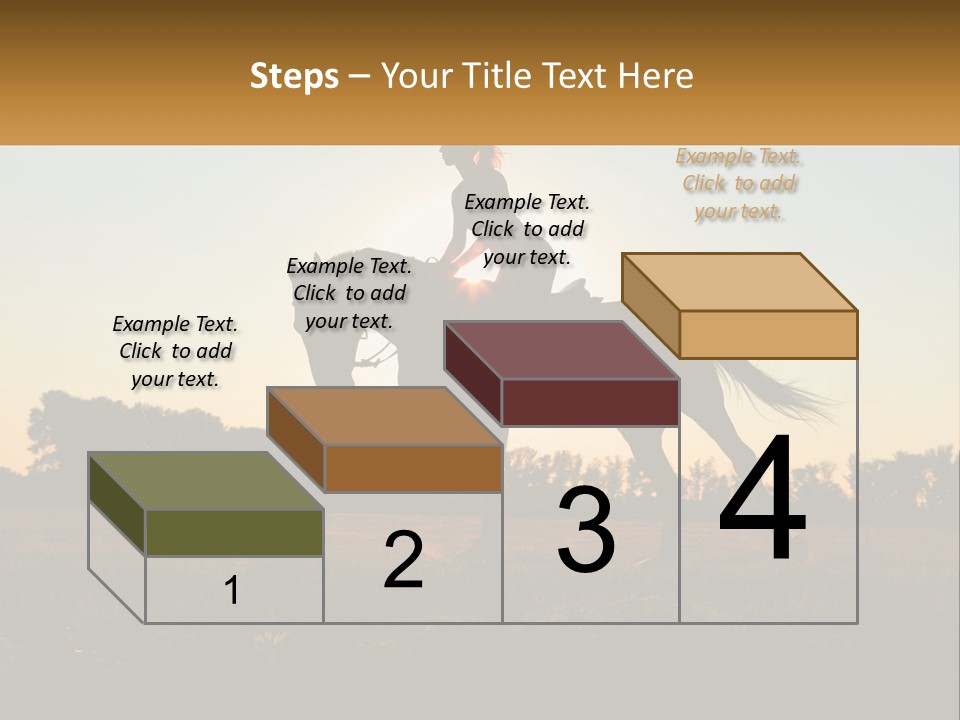 Steps – Your Title Text Here

Example Text. Click to add your text.

Example Text. Click to add your text.

Example Text. Click to add your text.

Example Text. Click to add your text.

1

2

3

4